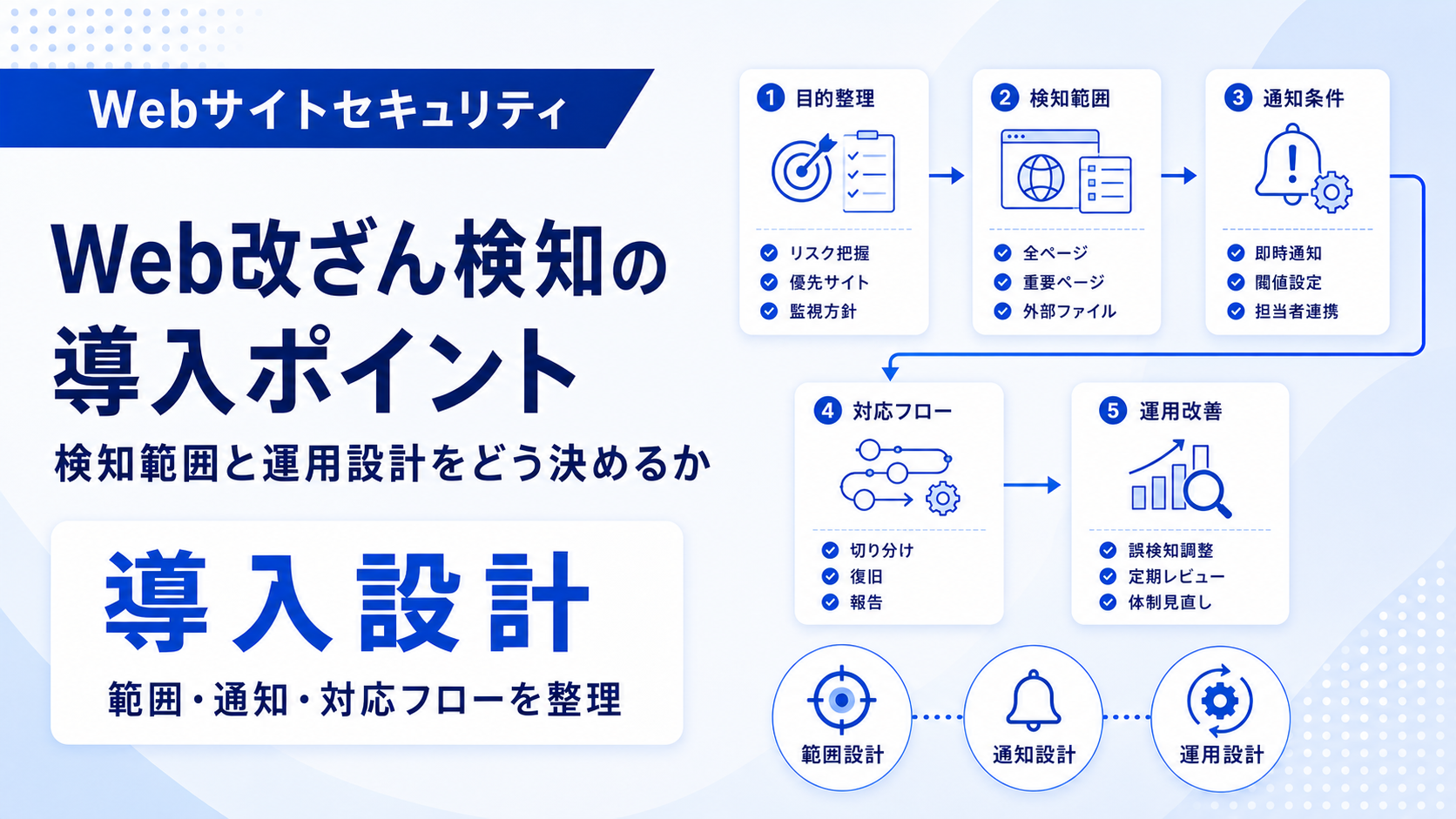 Webサイトセキュリティ

Web改ざん検知の導入ポイント

検知範囲と運用設計をどう決めるか

導入設計

範囲・通知・対応フローを整理

1 目的整理
リスク把握
優先サイト
監視方針

2 検知範囲
全ページ
重要ページ
外部ファイル

3 通知条件
即時通知
閾値設定
担当者連携

4 対応フロー
切り分け
復旧
報告

5 運用改善
誤検知調整
定期レビュー
体制見直し

範囲設計
通知設計
運用設計